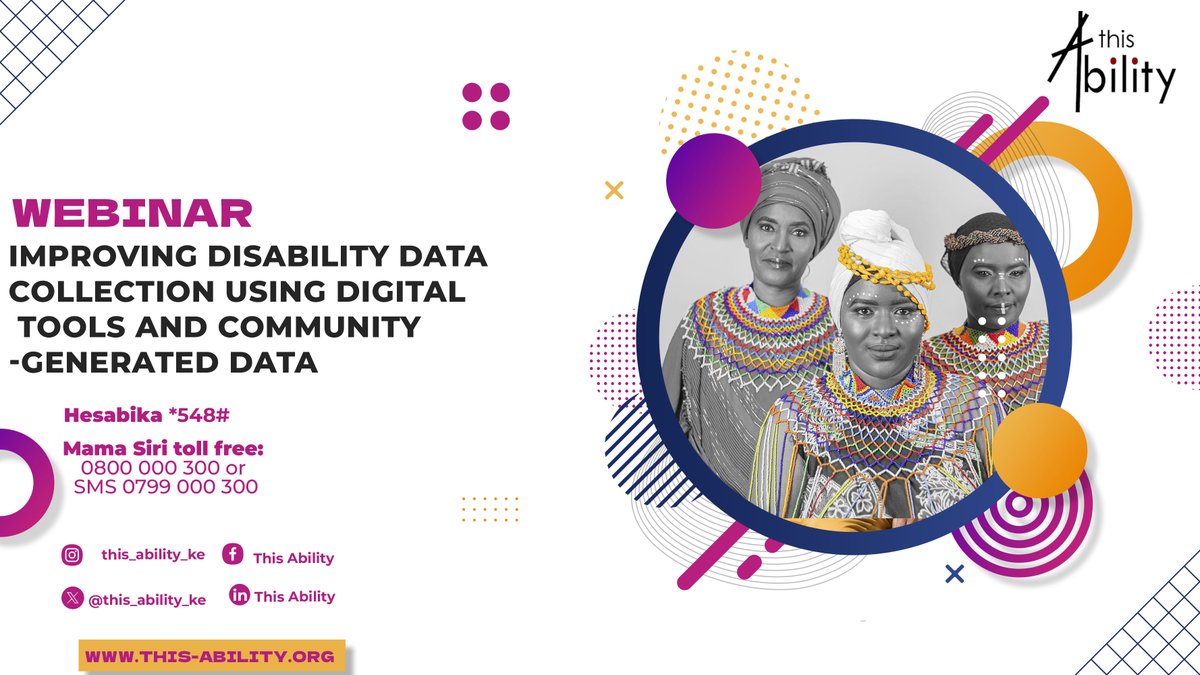 this Ability

WEBINAR

IMPROVING DISABILITY DATA COLLECTION USING DIGITAL TOOLS AND COMMUNITY -GENERATED DATA

Hesabika *548#

Mama Siri toll free: 0800 000 300 or SMS 0799 000 300

this_ability_ke

This Ability

@this_ability_ke

This Ability

WWW.THIS-ABILITY.ORG